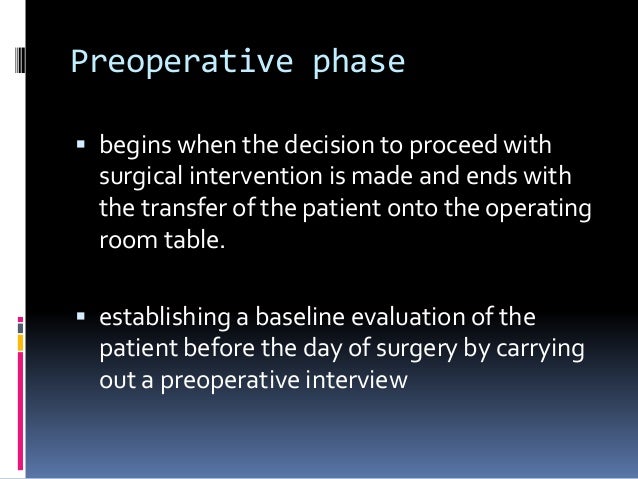 Preoperative phase

▪ begins when the decision to proceed with surgical intervention is made and ends with the transfer of the patient onto the operating room table.

▪ establishing a baseline evaluation of the patient before the day of surgery by carrying out a preoperative interview